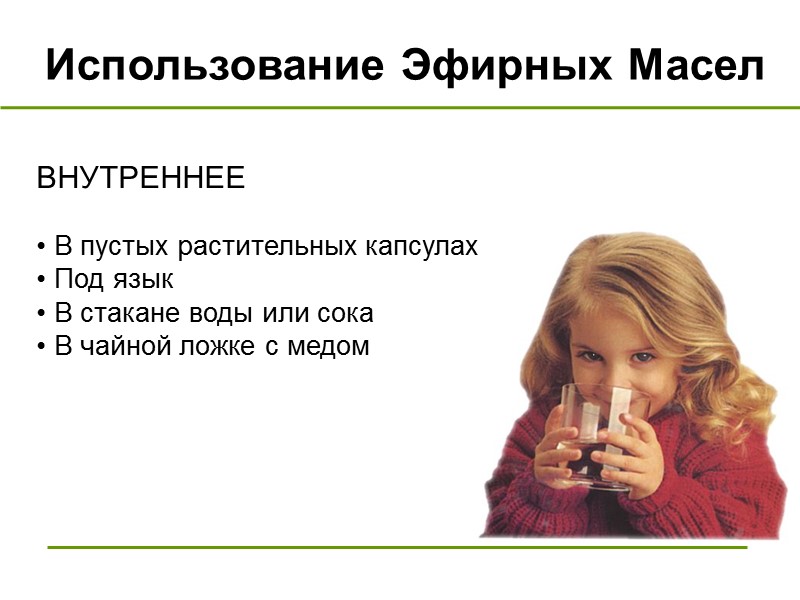 Использование Эфирных Масел

ВНУТРЕННЕЕ

• В пустых растительных капсулах
• Под язык
• В стакане воды или сока
• В чайной ложке с медом